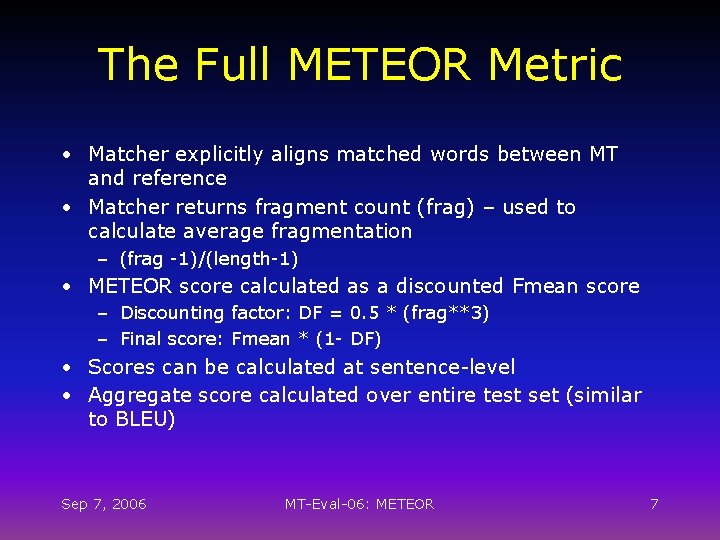 The Full METEOR Metric

• Matcher explicitly aligns matched words between MT and reference
• Matcher returns fragment count (frag) – used to calculate average fragmentation
  – (frag -1)/(length-1)
• METEOR score calculated as a discounted Fmean score
  – Discounting factor: DF = 0.5 * (frag**3)
  – Final score: Fmean * (1- DF)
• Scores can be calculated at sentence-level
• Aggregate score calculated over entire test set (similar to BLEU)

Sep 7, 2006

MT-Eval-06: METEOR

7